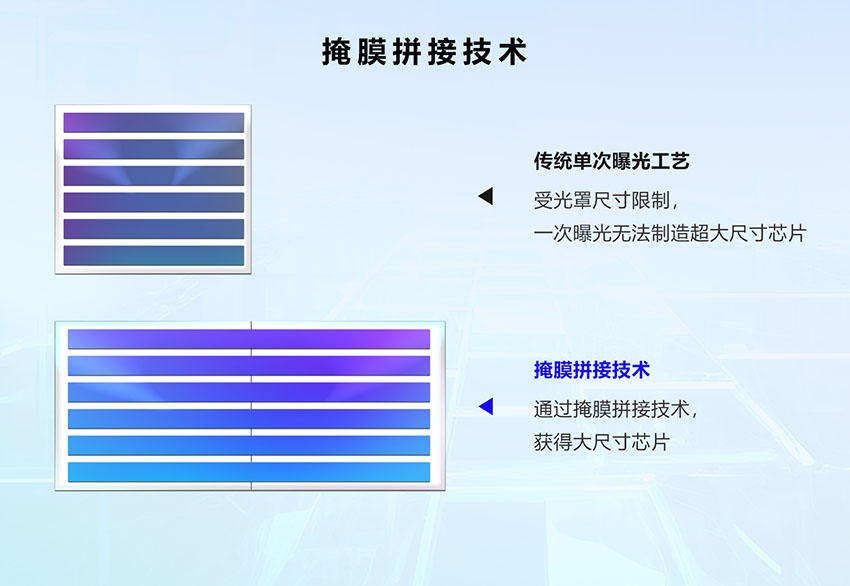 掩膜拼接技术

传统单次曝光工艺

受光罩尺寸限制，
一次曝光无法制造超大尺寸芯片

掩膜拼接技术

通过掩膜拼接技术，
获得大尺寸芯片